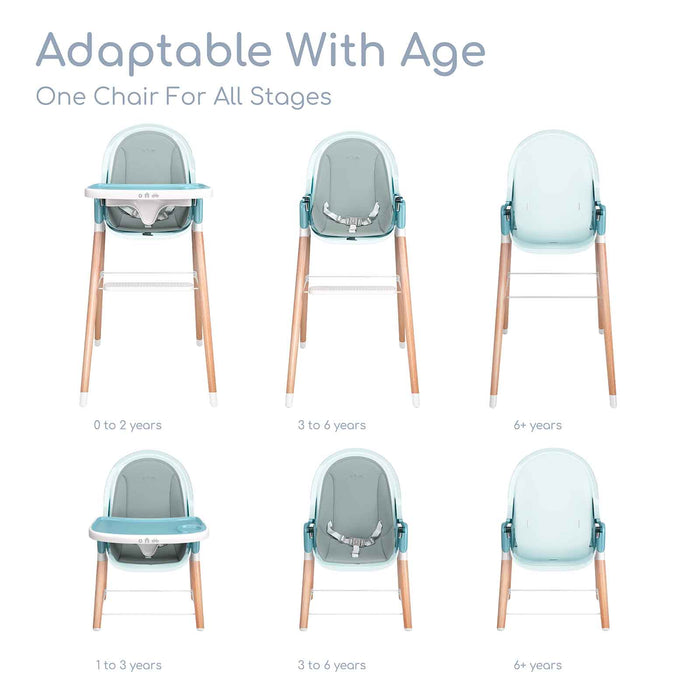 Adaptable With Age
One Chair For All Stages

0 to 2 years

3 to 6 years

6+ years

1 to 3 years

3 to 6 years

6+ years